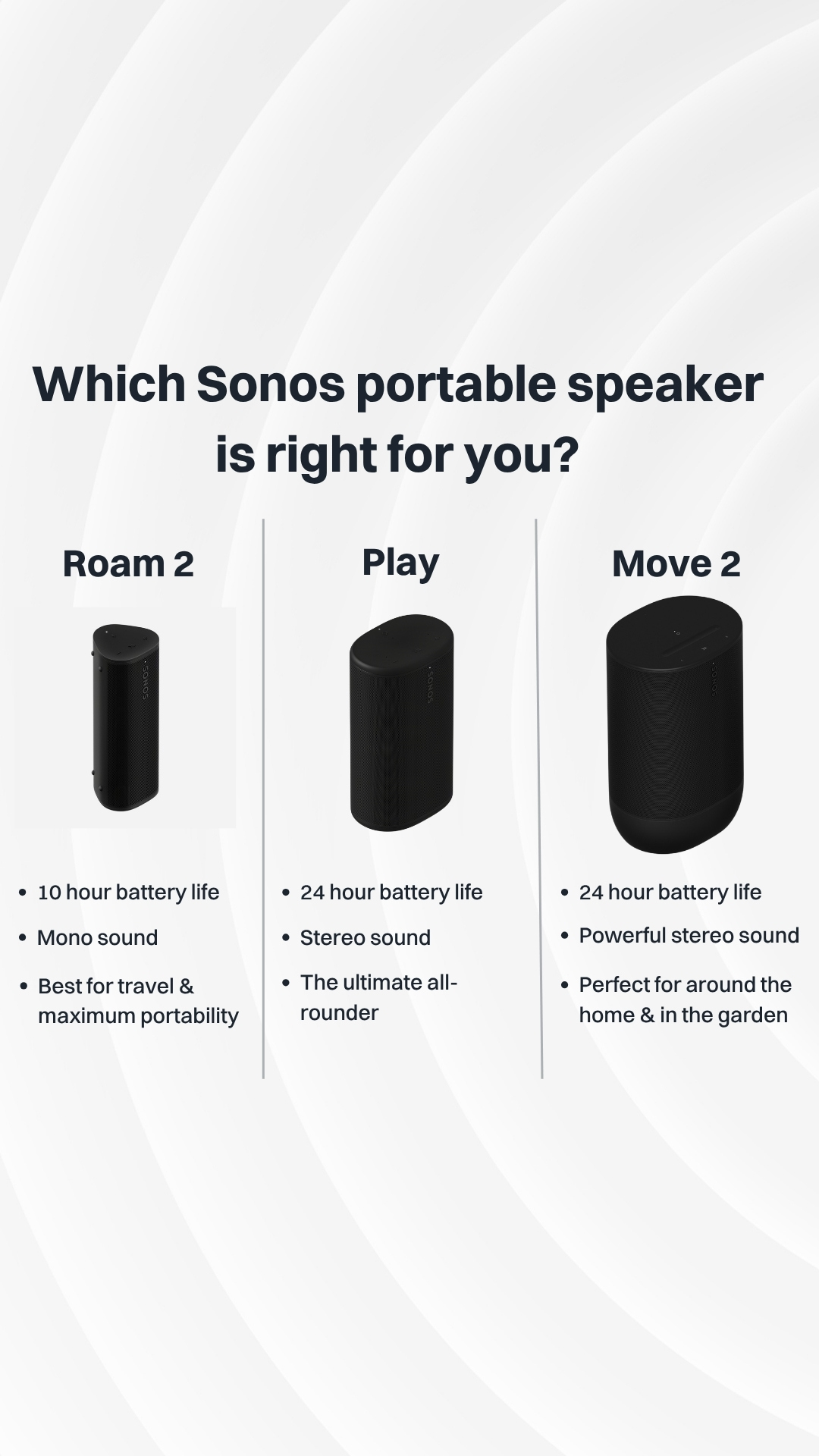 Which Sonos portable speaker is right for you?

Roam 2

SONOS

- 10 hour battery life
- Mono sound
- Best for travel & maximum portability

Play

SONOS

- 24 hour battery life
- Stereo sound
- The ultimate all-rounder

Move 2

SONOS

- 24 hour battery life
- Powerful stereo sound
- Perfect for around the home & in the garden